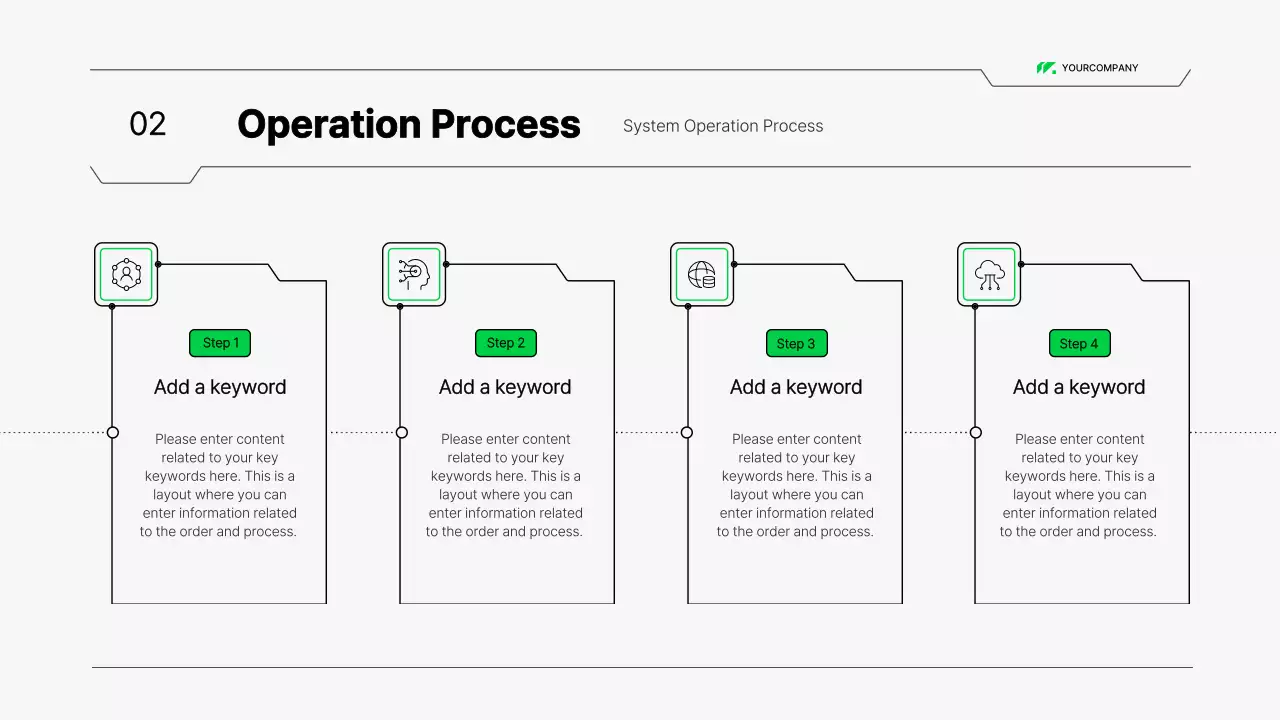 YOURCOMPANY

02 Operation Process System Operation Process

Step 1

Add a keyword

Please enter content related to your key keywords here. This is a layout where you can enter information related to the order and process.

Step 2

Add a keyword

Please enter content related to your key keywords here. This is a layout where you can enter information related to the order and process.

Step 3

Add a keyword

Please enter content related to your key keywords here. This is a layout where you can enter information related to the order and process.

Step 4

Add a keyword

Please enter content related to your key keywords here. This is a layout where you can enter information related to the order and process.